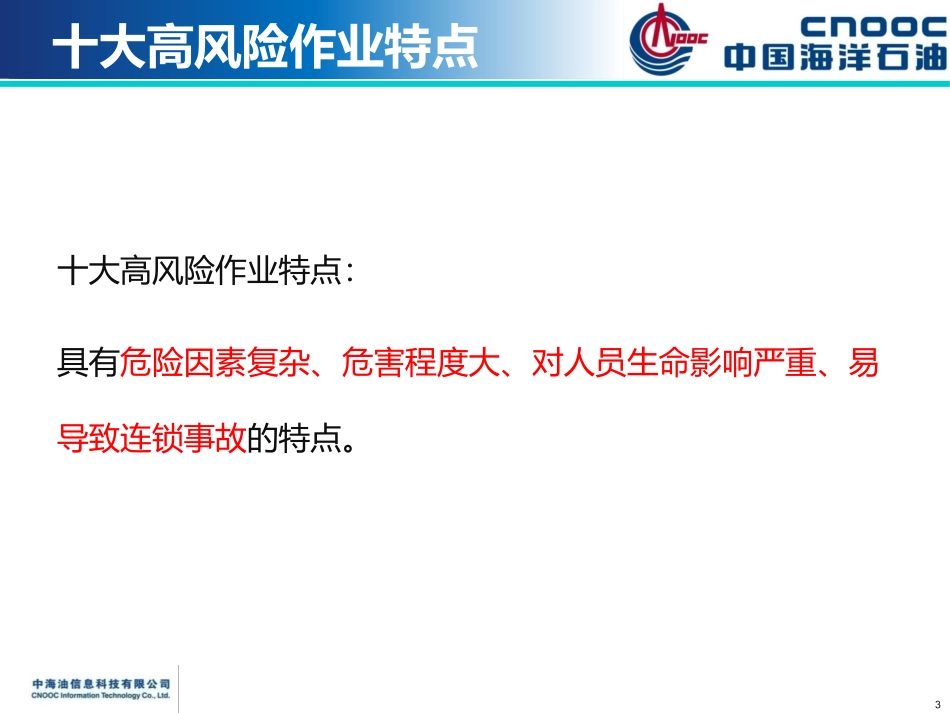 十大高风险作业特点

CNOOC
CNOOC 中国海洋石油

十大高风险作业特点：

具有危险因素复杂、危害程度大、对人员生命影响严重、易导致连锁事故的特点。

中海油信息科技有限公司
CNOOC Information Technology Co., Ltd.

3